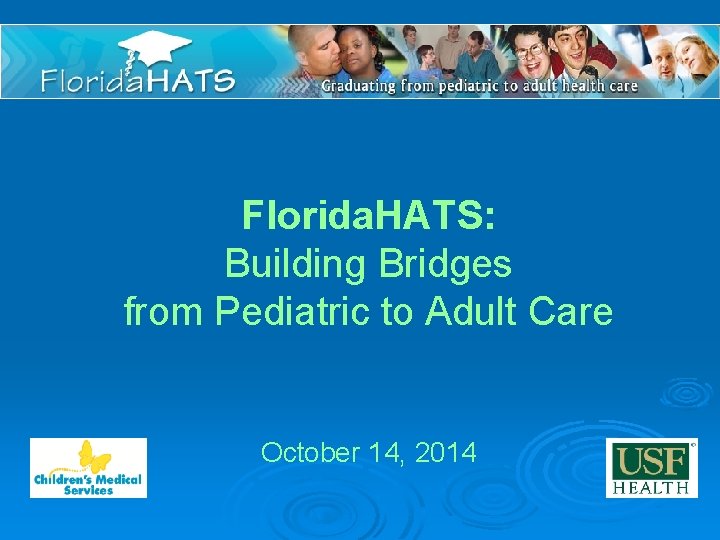 FloridaHATS
Graduating from pediatric to adult health care

FloridaHATS:
Building Bridges
from Pediatric to Adult Care

October 14, 2014

Children's Medical Services

USF HEALTH